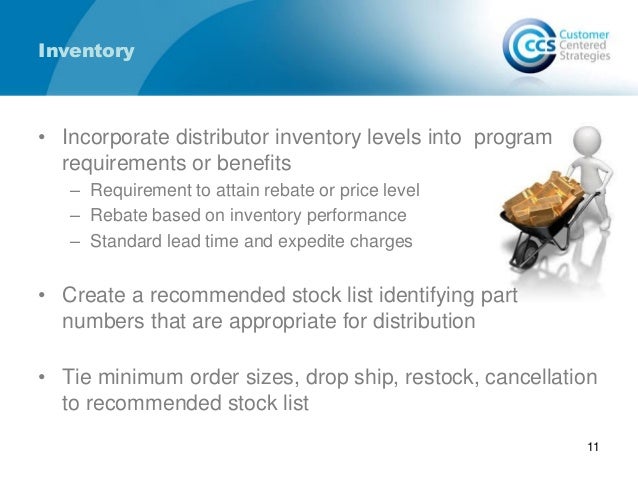 Inventory

CCS Customer Centered Strategies

• Incorporate distributor inventory levels into program requirements or benefits
– Requirement to attain rebate or price level
– Rebate based on inventory performance
– Standard lead time and expedite charges

• Create a recommended stock list identifying part numbers that are appropriate for distribution

• Tie minimum order sizes, drop ship, restock, cancellation to recommended stock list

11